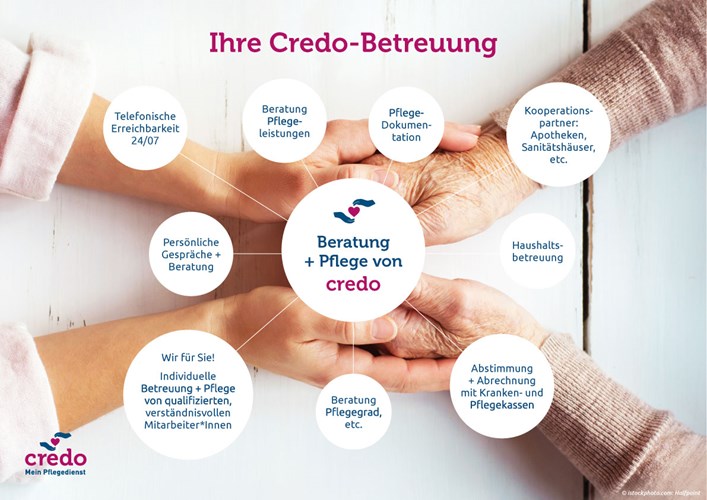 Ihre Credo-Betreuung

Telefonische Erreichbarkeit 24/07

Beratung Pflegeleistungen

Pflege-Dokumentation

Kooperationspartner: Apotheken, Sanitätshäuser, etc.

Persönliche Gespräche + Beratung

Beratung + Pflege von credo

Haushaltsbetreuung

Wir für Sie!

Individuelle Betreuung + Pflege von qualifizierten, verständnisvollen Mitarbeiter*Innen

Beratung Pflegegrad, etc.

Abstimmung + Abrechnung mit Kranken- und Pflegekassen

credo
Mein Pflegedienst

© istockphoto.com: Halfpoint